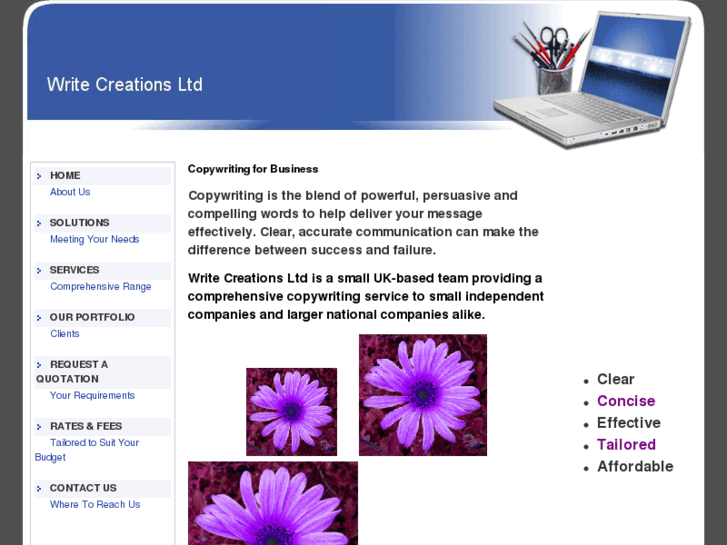 Write Creations Ltd

HOME
About Us

SOLUTIONS
Meeting Your Needs

SERVICES
Comprehensive Range

OUR PORTFOLIO
Clients

REQUEST A QUOTATION
Your Requirements

RATES & FEES
Tailored to Suit Your Budget

CONTACT US
Where To Reach Us

Copywriting for Business

Copywriting is the blend of powerful, persuasive and compelling words to help deliver your message effectively. Clear, accurate communication can make the difference between success and failure.

Write Creations Ltd is a small UK-based team providing a comprehensive copywriting service to small independent companies and larger national companies alike.

- Clear
- Concise
- Effective
- Tailored
- Affordable